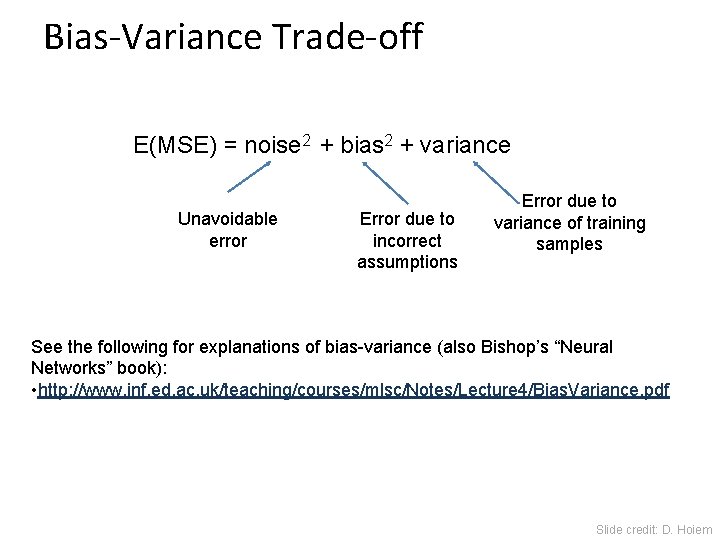 Bias-Variance Trade-off

$E(MSE) = noise^2 + bias^2 + variance$

Unavoidable error

Error due to incorrect assumptions

Error due to variance of training samples

See the following for explanations of bias-variance (also Bishop's "Neural Networks" book):
•http://www.inf.ed.ac.uk/teaching/courses/mlsc/Notes/Lecture4/BiasVariance.pdf

Slide credit: D. Hoiem